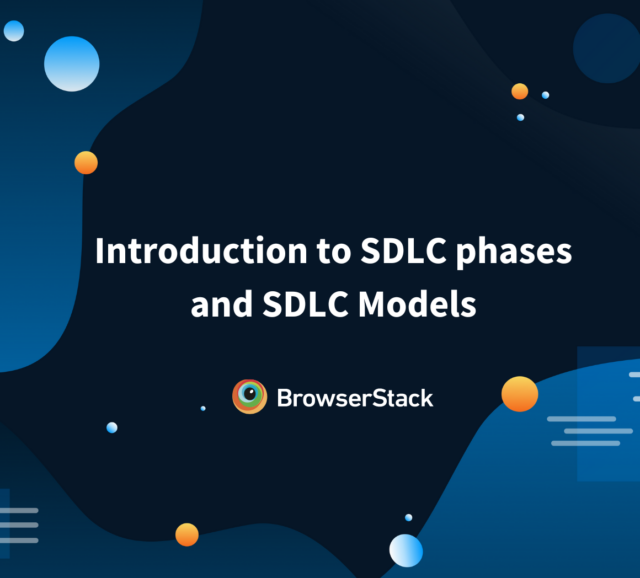 Introduction to SDLC phases and SDLC Models

BrowserStack